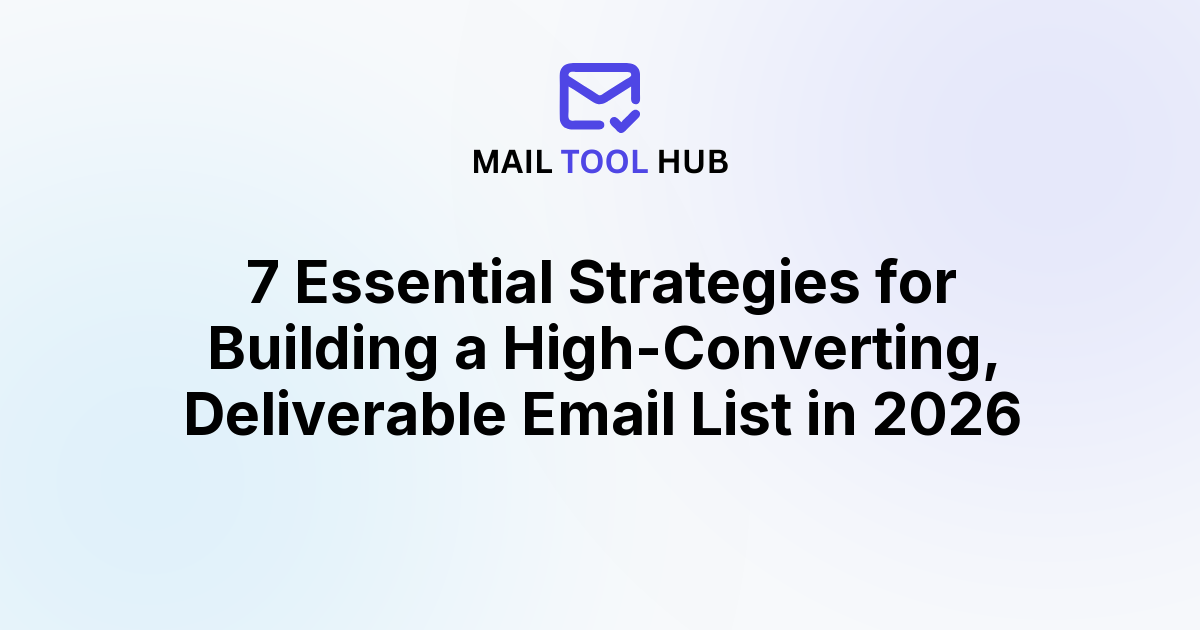 MAIL TOOL HUB

7 Essential Strategies for Building a High-Converting, Deliverable Email List in 2026